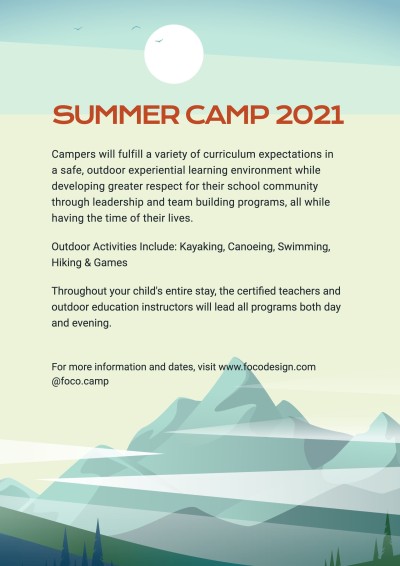 SUMMER CAMP 2021

Campers will fulfill a variety of curriculum expectations in a safe, outdoor experiential learning environment while developing greater respect for their school community through leadership and team building programs, all while having the time of their lives.

Outdoor Activities Include: Kayaking, Canoeing, Swimming, Hiking & Games

Throughout your child's entire stay, the certified teachers and outdoor education instructors will lead all programs both day and evening.

For more information and dates, visit www.focodesign.com
@foco.camp